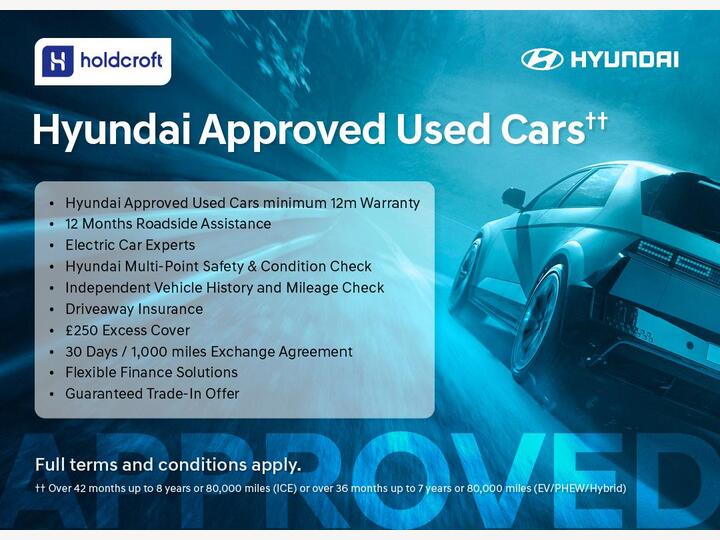 holdcroft

HYUNDAI

Hyundai Approved Used Cars††

• Hyundai Approved Used Cars minimum 12m Warranty
• 12 Months Roadside Assistance
• Electric Car Experts
• Hyundai Multi-Point Safety & Condition Check
• Independent Vehicle History and Mileage Check
• Driveaway Insurance
• £250 Excess Cover
• 30 Days / 1,000 miles Exchange Agreement
• Flexible Finance Solutions
• Guaranteed Trade-In Offer

APPROVED

Full terms and conditions apply.

†† Over 42 months up to 8 years or 80,000 miles (ICE) or over 36 months up to 7 years or 80,000 miles (EV/PHEW/Hybrid)